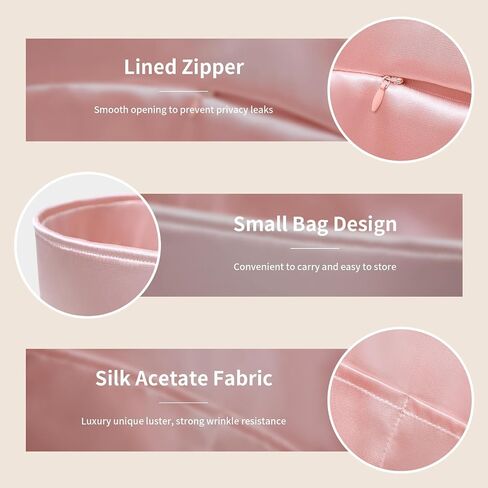 Lined Zipper

Smooth opening to prevent privacy leaks

Small Bag Design

Convenient to carry and easy to store

Silk Acetate Fabric

Luxury unique luster, strong wrinkle resistance